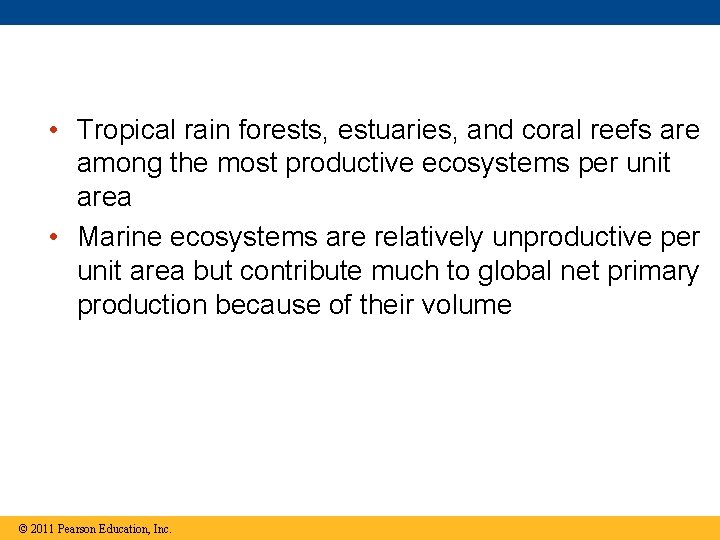 • Tropical rain forests, estuaries, and coral reefs are among the most productive ecosystems per unit area

• Marine ecosystems are relatively unproductive per unit area but contribute much to global net primary production because of their volume

© 2011 Pearson Education, Inc.